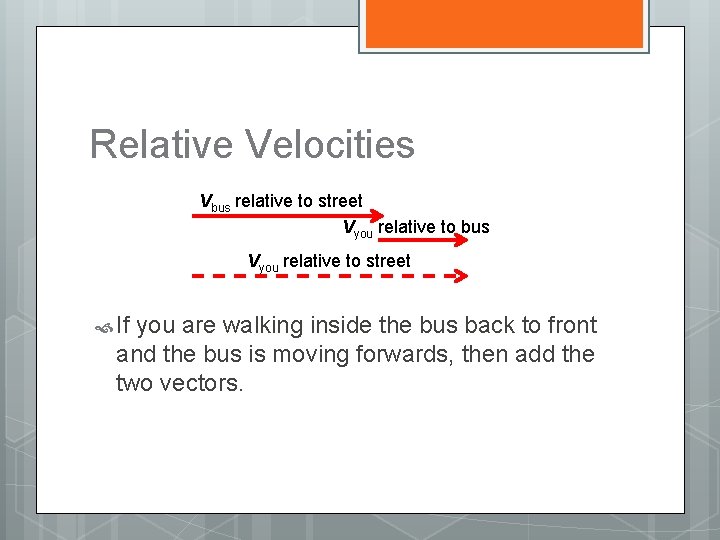 Relative Velocities

$v_{bus}$ relative to street

$v_{you}$ relative to bus

$v_{you}$ relative to street

If you are walking inside the bus back to front and the bus is moving forwards, then add the two vectors.